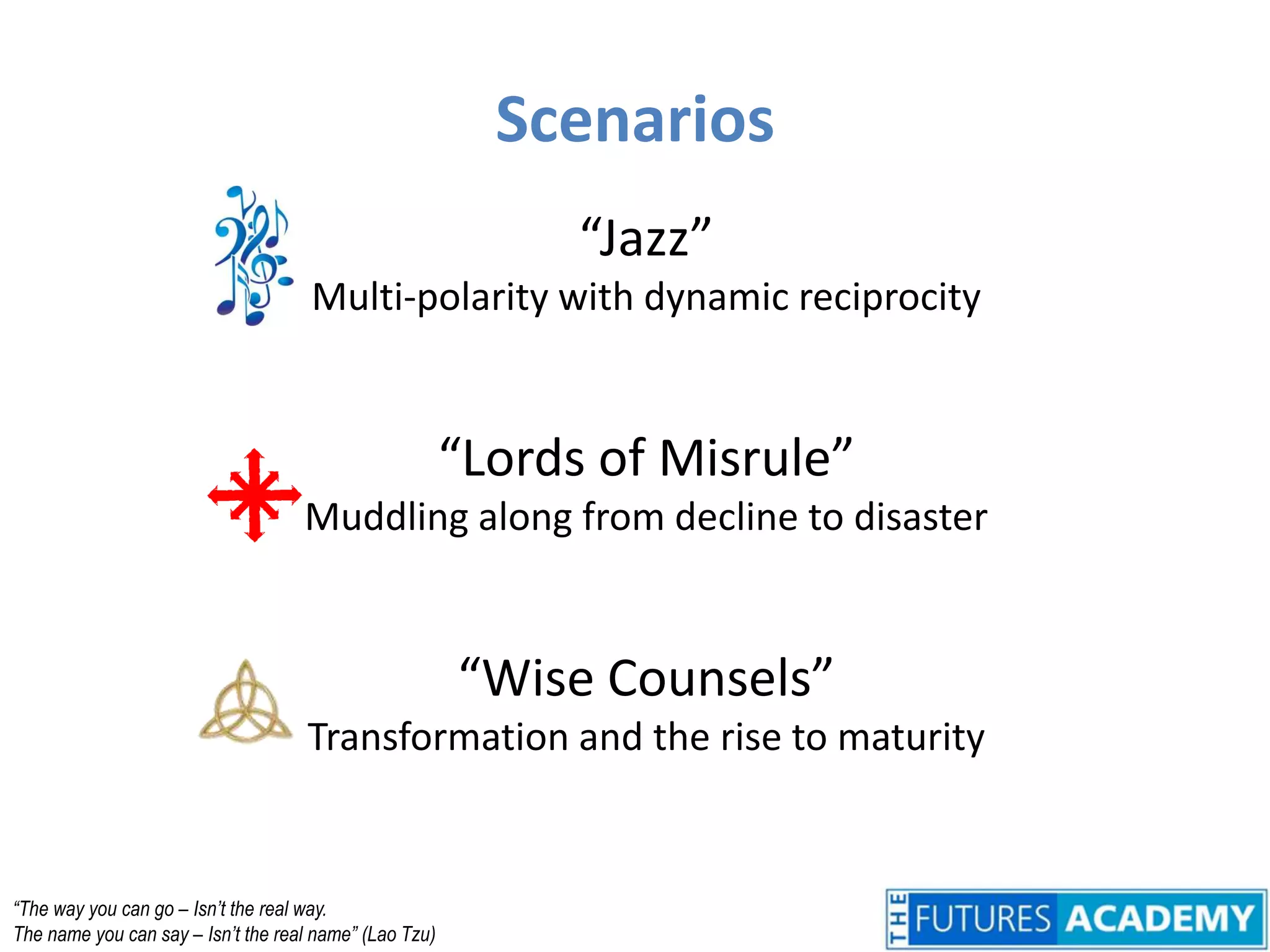 Scenarios

“Jazz”
Multi-polarity with dynamic reciprocity

“Lords of Misrule”
Muddling along from decline to disaster

“Wise Counsels”
Transformation and the rise to maturity

“The way you can go – Isn’t the real way.
The name you can say – Isn’t the real name” (Lao Tzu)

THE FUTURES ACADEMY